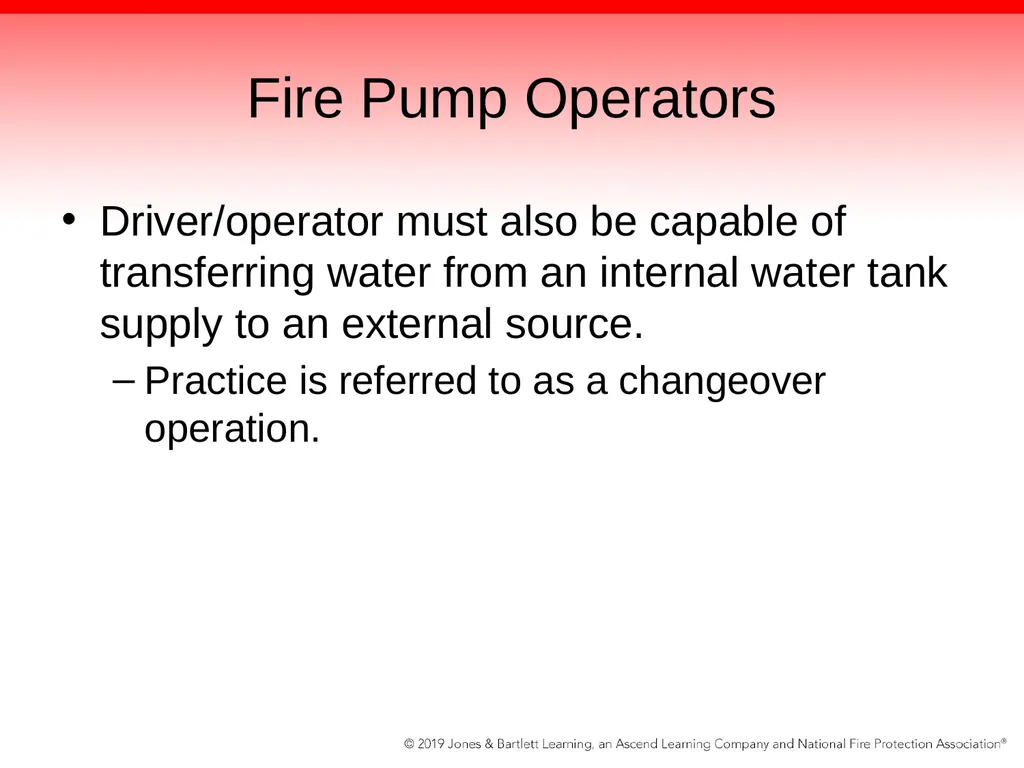 Fire Pump Operators

• Driver/operator must also be capable of transferring water from an internal water tank supply to an external source.

– Practice is referred to as a changeover operation.

© 2019 Jones & Bartlett Learning, an Ascend Learning Company and National Fire Protection Association®